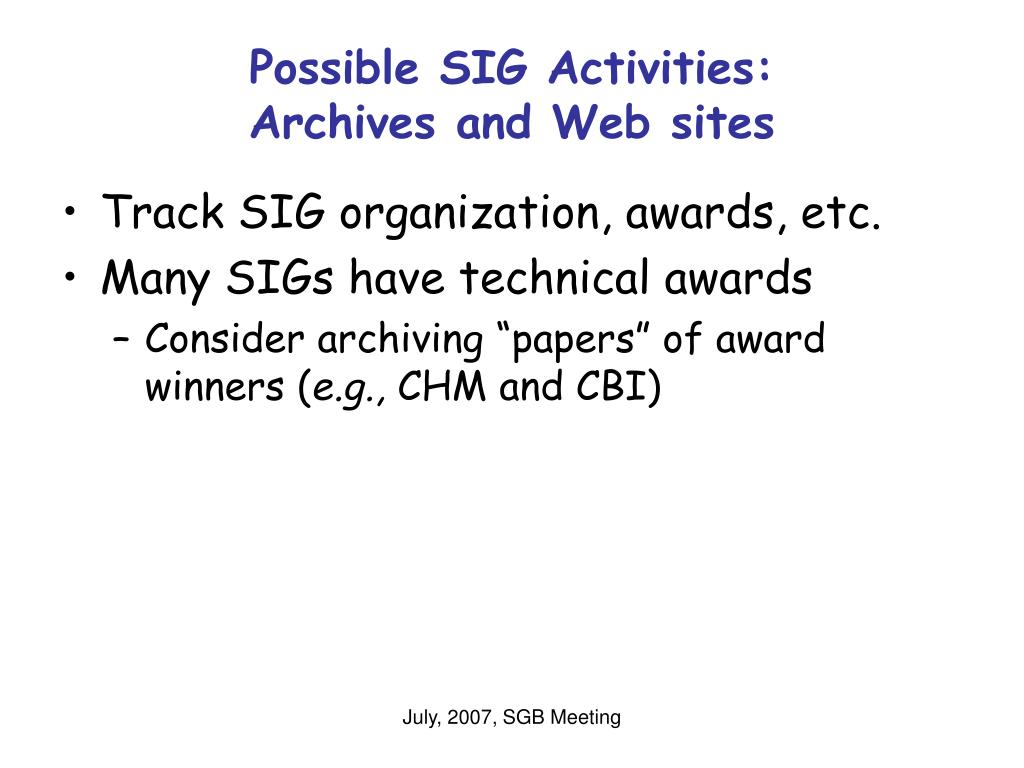 Possible SIG Activities:
Archives and Web sites

• Track SIG organization, awards, etc.
• Many SIGs have technical awards
– Consider archiving “papers” of award winners (e.g., CHM and CBI)

July, 2007, SGB Meeting